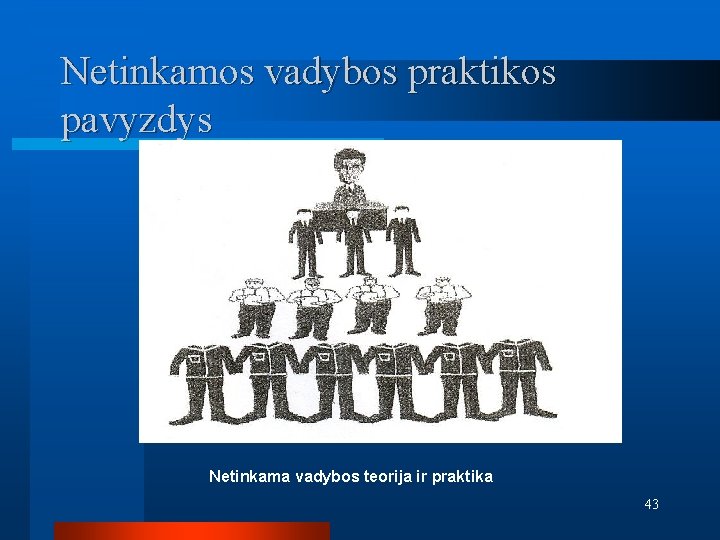 Netinkamos vadybos praktikos pavyzdys

Netinkama vadybos teorija ir praktika

43